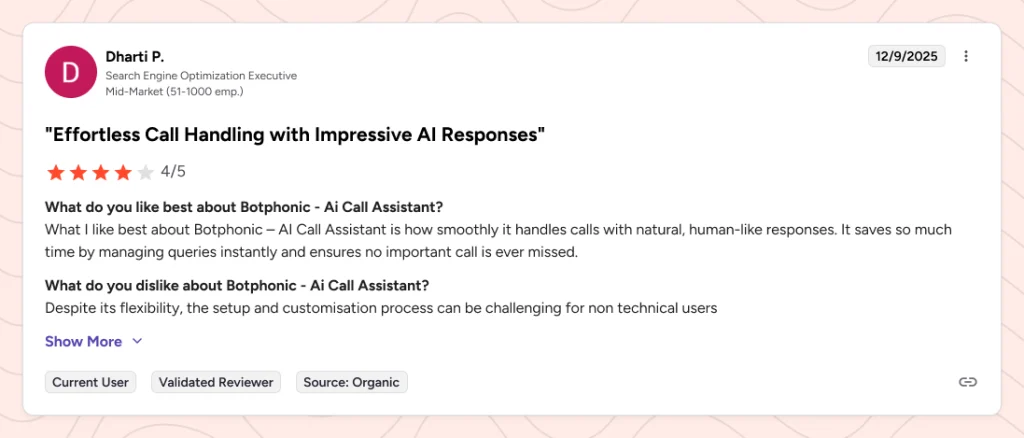 D

Dharti P.
Search Engine Optimization Executive
Mid-Market (51-1000 emp.)

12/9/2025

"Effortless Call Handling with Impressive AI Responses"

4/5

What do you like best about Botphonic - Ai Call Assistant?
What I like best about Botphonic – AI Call Assistant is how smoothly it handles calls with natural, human-like responses. It saves so much time by managing queries instantly and ensures no important call is ever missed.

What do you dislike about Botphonic - Ai Call Assistant?
Despite its flexibility, the setup and customisation process can be challenging for non technical users

Show More

Current User
Validated Reviewer
Source: Organic